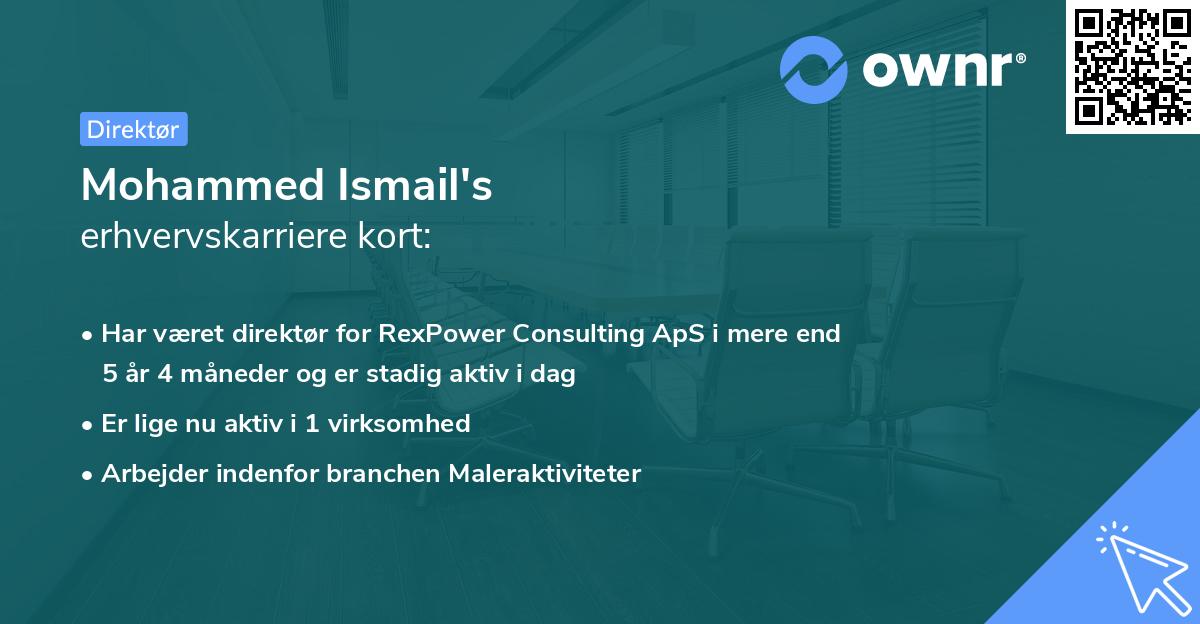 ownr®

Direktør

Mohammed Ismail's
erhvervskarriere kort:

• Har været direktør for RexPower Consulting ApS i mere end 5 år 4 måneder og er stadig aktiv i dag
• Er lige nu aktiv i 1 virksomhed
• Arbejder indenfor branchen Maleraktiviteter